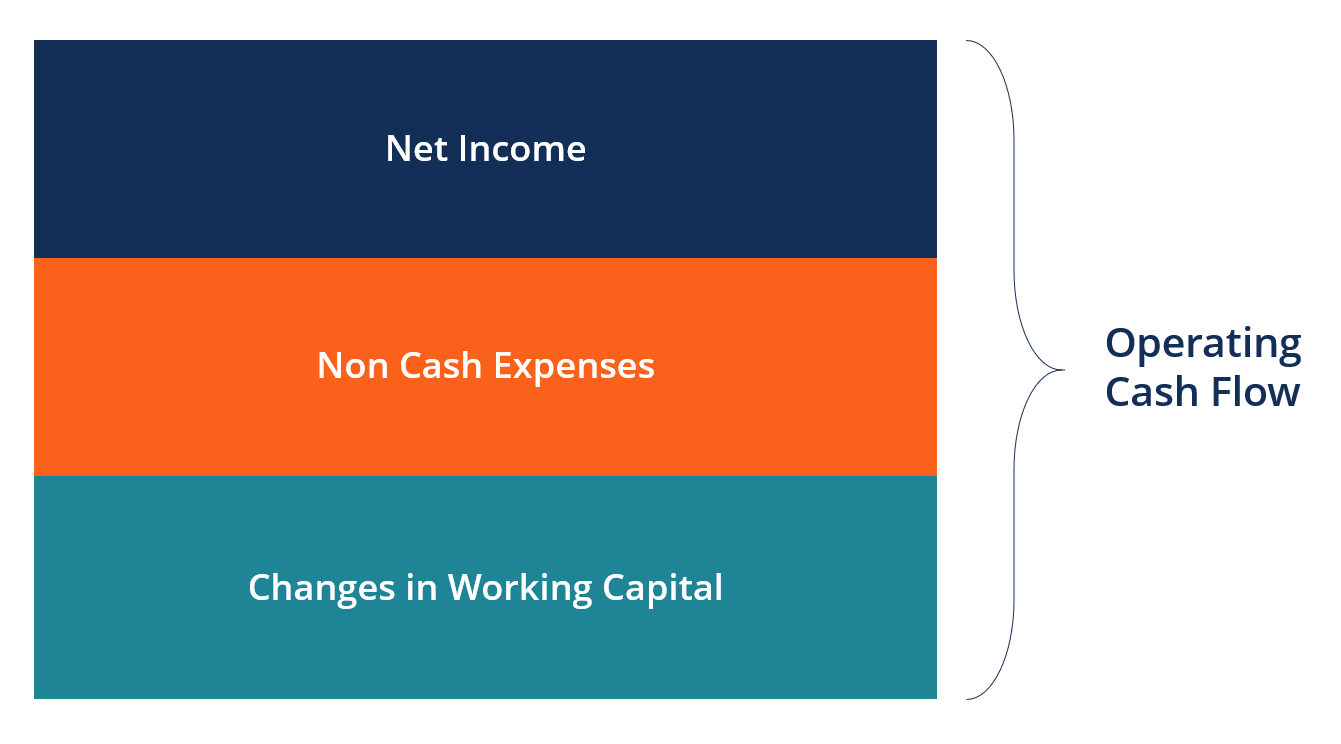 Net Income

Non Cash Expenses

Changes in Working Capital

Operating Cash Flow